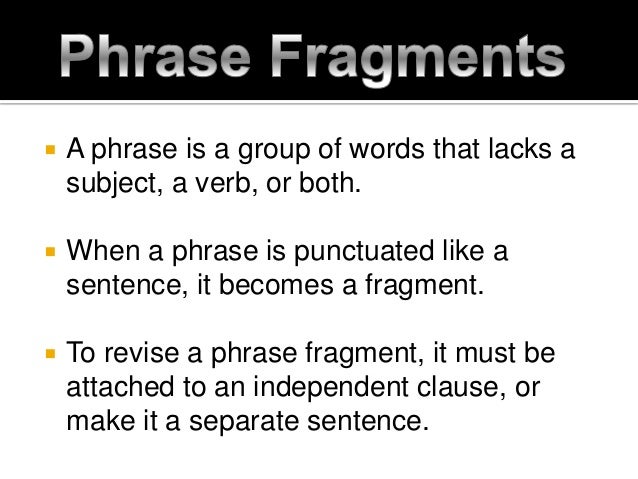 Phrase Fragments

▪ A phrase is a group of words that lacks a subject, a verb, or both.

▪ When a phrase is punctuated like a sentence, it becomes a fragment.

▪ To revise a phrase fragment, it must be attached to an independent clause, or make it a separate sentence.